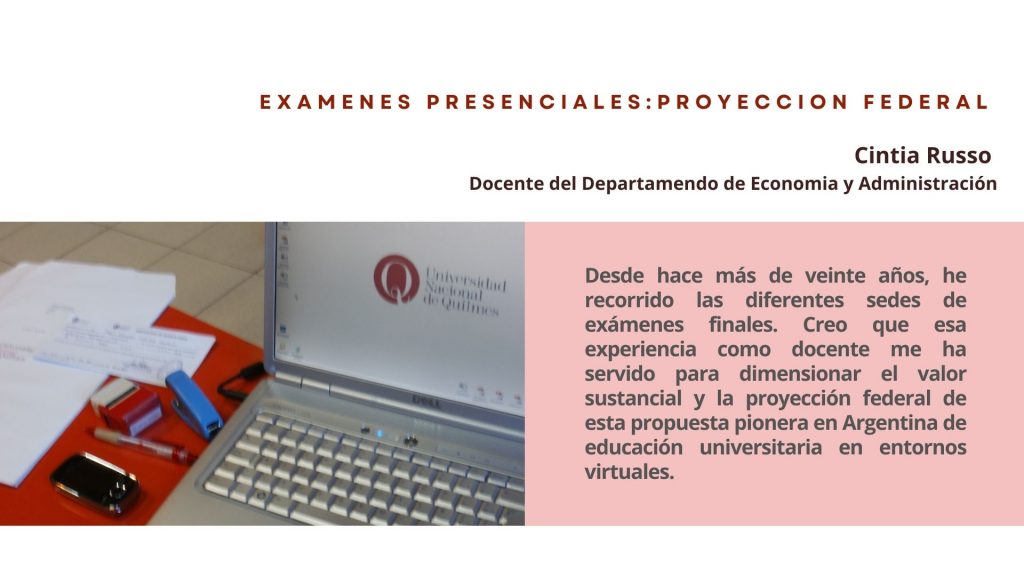 EXAMENES PRESENCIALES:PROYECCION FEDERAL

Cintia Russo
Docente del Departamendo de Economia y Administración

Universidad Nacional de Quilmes

DELL

Desde hace más de veinte años, he recorrido las diferentes sedes de exámenes finales. Creo que esa experiencia como docente me ha servido para dimensionar el valor sustancial y la proyección federal de esta propuesta pionera en Argentina de educación universitaria en entornos virtuales.